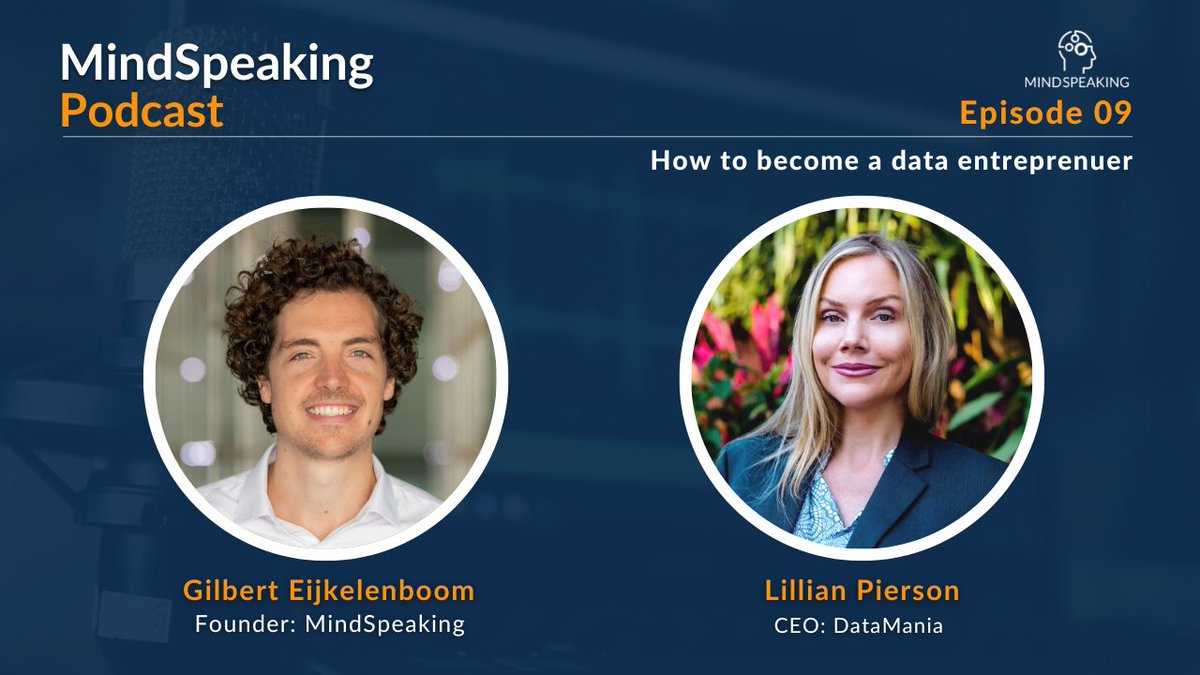 MindSpeaking
Podcast

MINDSPEAKING
Episode 09

How to become a data entreprenuer

Gilbert Eijkelenboom
Founder: MindSpeaking

Lillian Pierson
CEO: DataMania